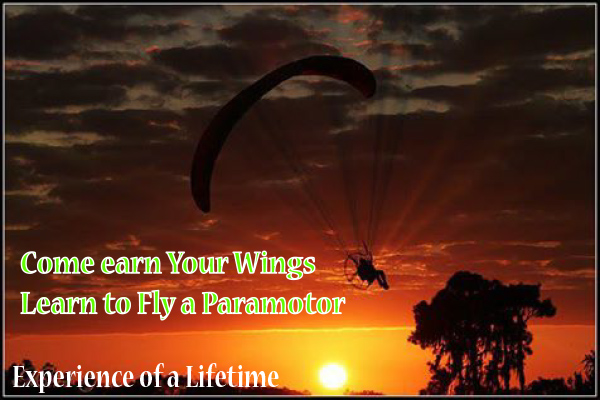 Come earn Your Wings
Learn to Fly a Paramotor

Experience of a Lifetime